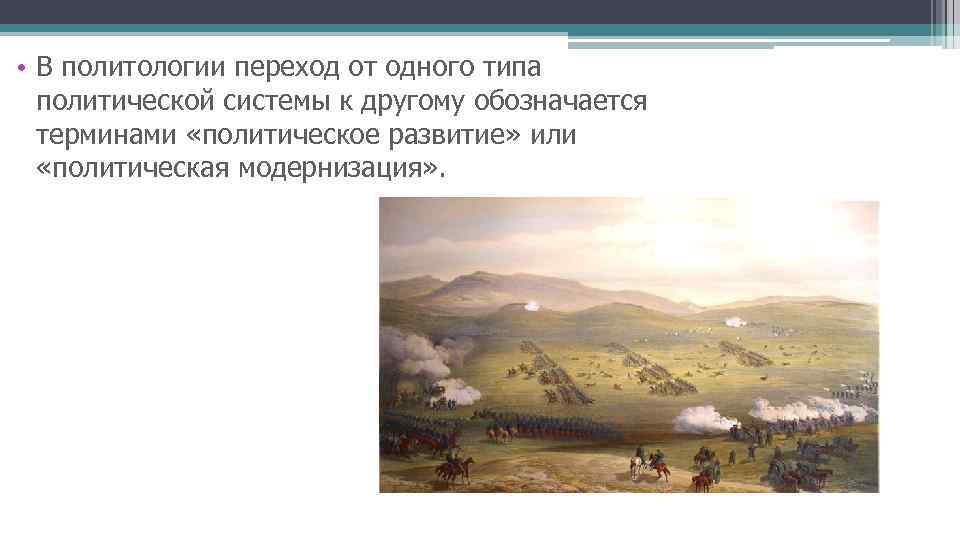 • В политологии переход от одного типа политической системы к другому обозначается терминами «политическое развитие» или «политическая модернизация».